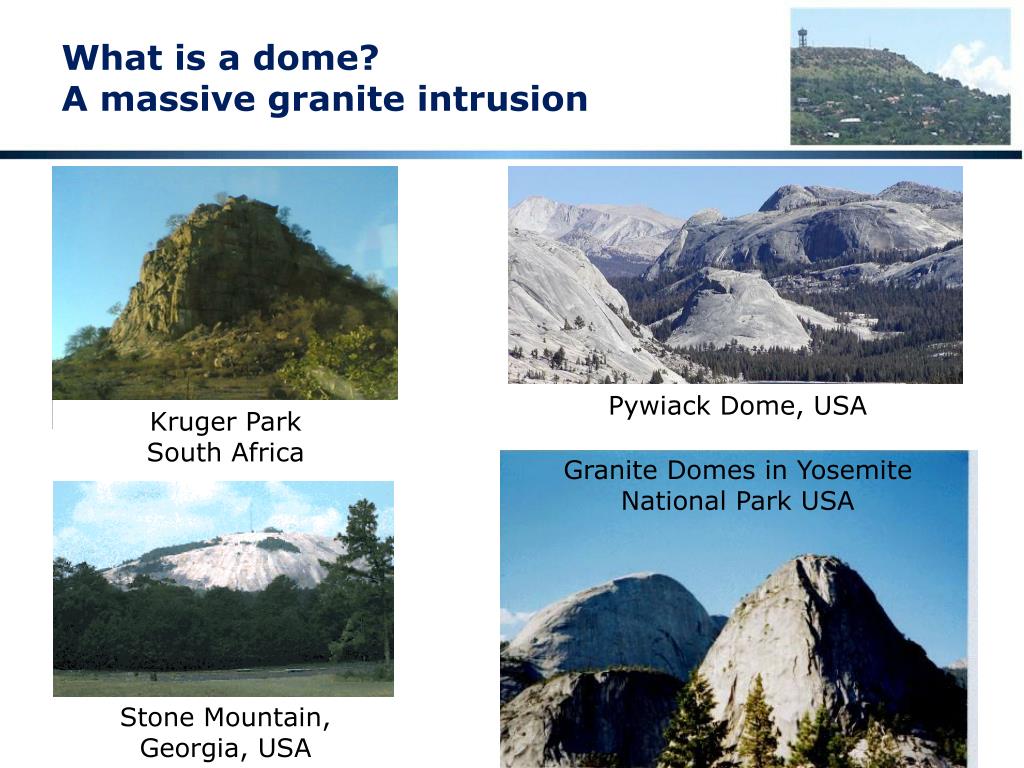 What is a dome?
A massive granite intrusion

Kruger Park
South Africa

Pywiack Dome, USA

Granite Domes in Yosemite
National Park USA

Stone Mountain,
Georgia, USA